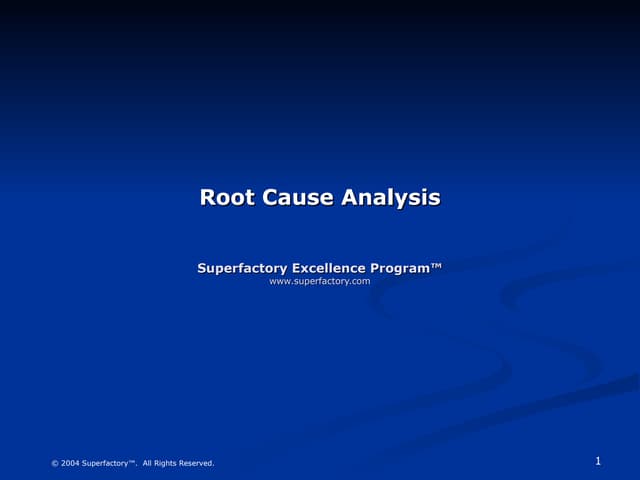 Root Cause Analysis

Superfactory Excellence Program™
www.superfactory.com

© 2004 Superfactory™. All Rights Reserved.

1